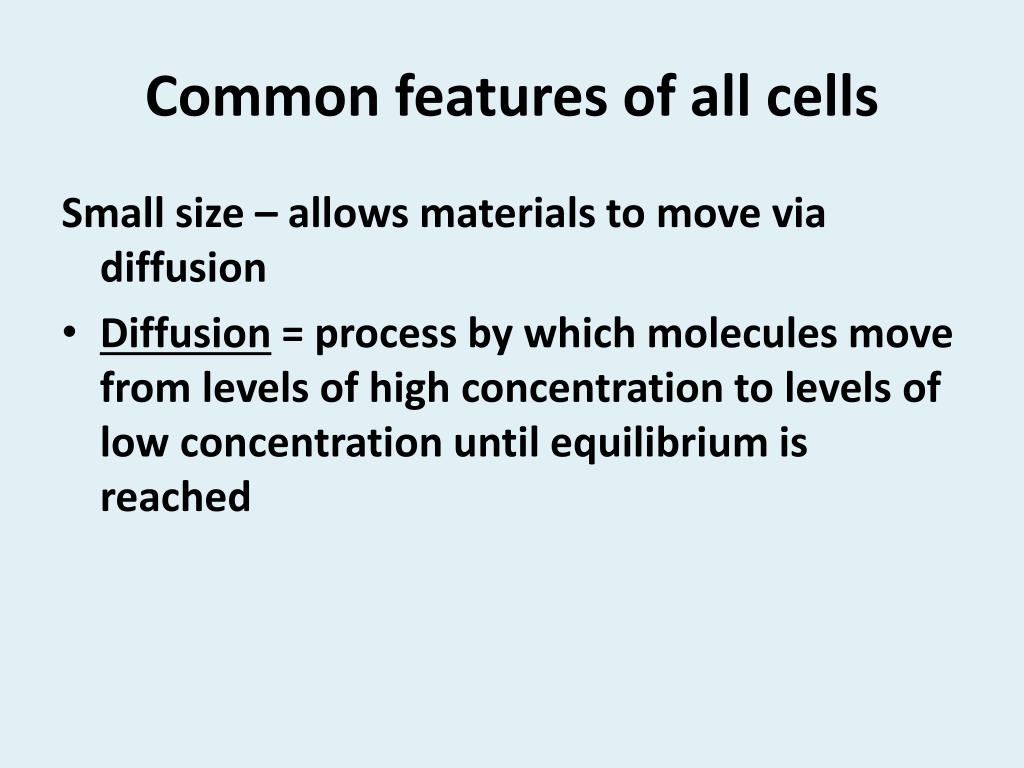 Common features of all cells

Small size – allows materials to move via diffusion

• Diffusion = process by which molecules move from levels of high concentration to levels of low concentration until equilibrium is reached